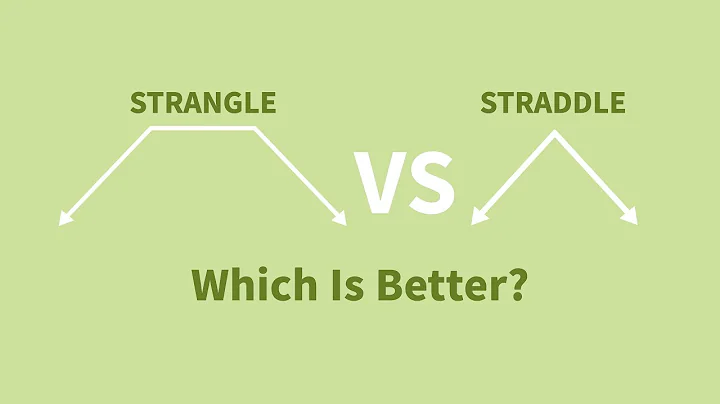 STRANGLE

VS

STRADDLE

Which Is Better?